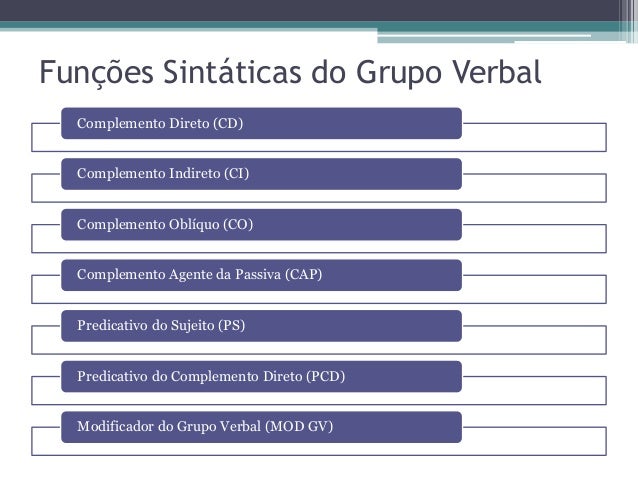 Funções Sintáticas do Grupo Verbal

Complemento Direto (CD)

Complemento Indireto (CI)

Complemento Oblíquo (CO)

Complemento Agente da Passiva (CAP)

Predicativo do Sujeito (PS)

Predicativo do Complemento Direto (PCD)

Modificador do Grupo Verbal (MOD GV)